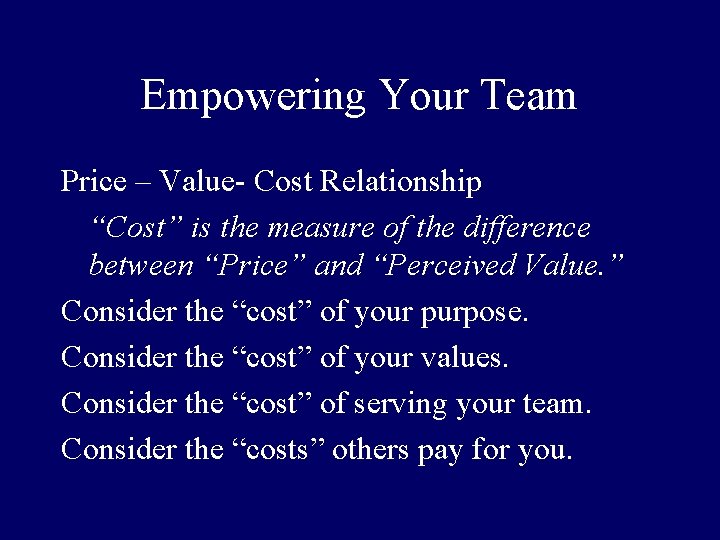 Empowering Your Team

Price – Value- Cost Relationship

“Cost” is the measure of the difference between “Price” and “Perceived Value.”

Consider the “cost” of your purpose.

Consider the “cost” of your values.

Consider the “cost” of serving your team.

Consider the “costs” others pay for you.